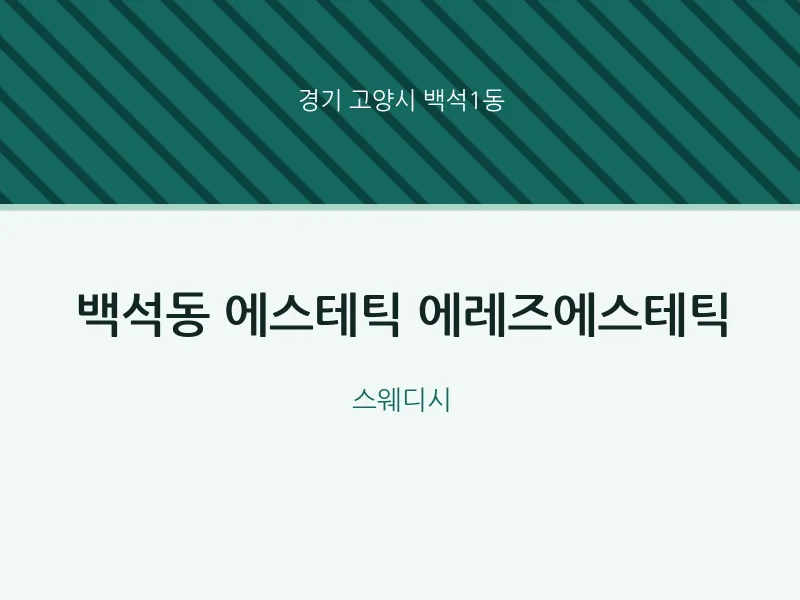 경기 고양시 백석1동

백석동 에스테틱 에레즈에스테틱

스웨디시